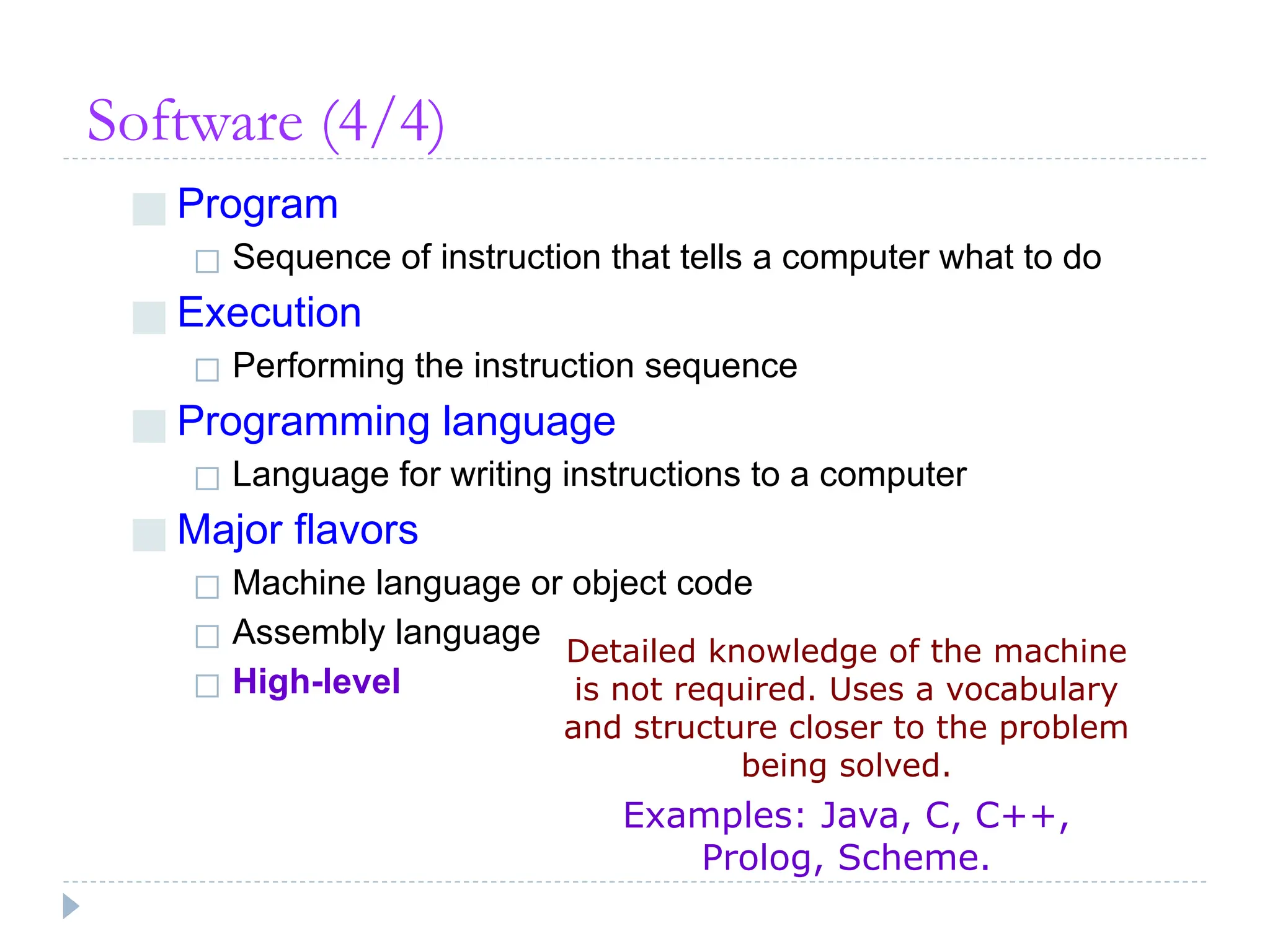 Software (4/4)

Program

Sequence of instruction that tells a computer what to do

Execution

Performing the instruction sequence

Programming language

Language for writing instructions to a computer

Major flavors

Machine language or object code

Assembly language

High-level

Detailed knowledge of the machine is not required. Uses a vocabulary and structure closer to the problem being solved.

Examples: Java, C, C++, Prolog, Scheme.